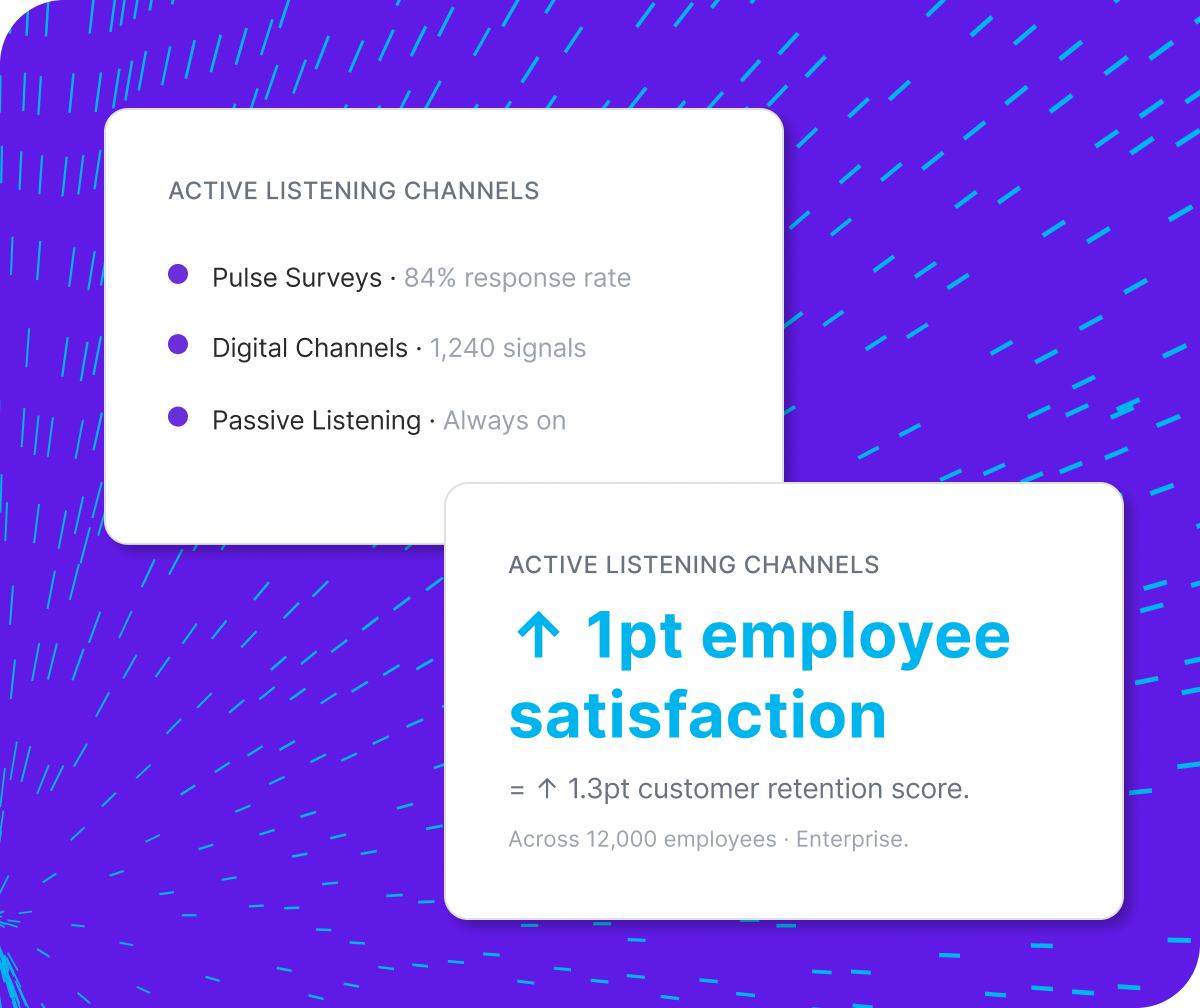 ACTIVE LISTENING CHANNELS

Pulse Surveys · 84% response rate

Digital Channels · 1,240 signals

Passive Listening · Always on

ACTIVE LISTENING CHANNELS

↑ 1pt employee satisfaction

= ↑ 1.3pt customer retention score.

Across 12,000 employees · Enterprise.